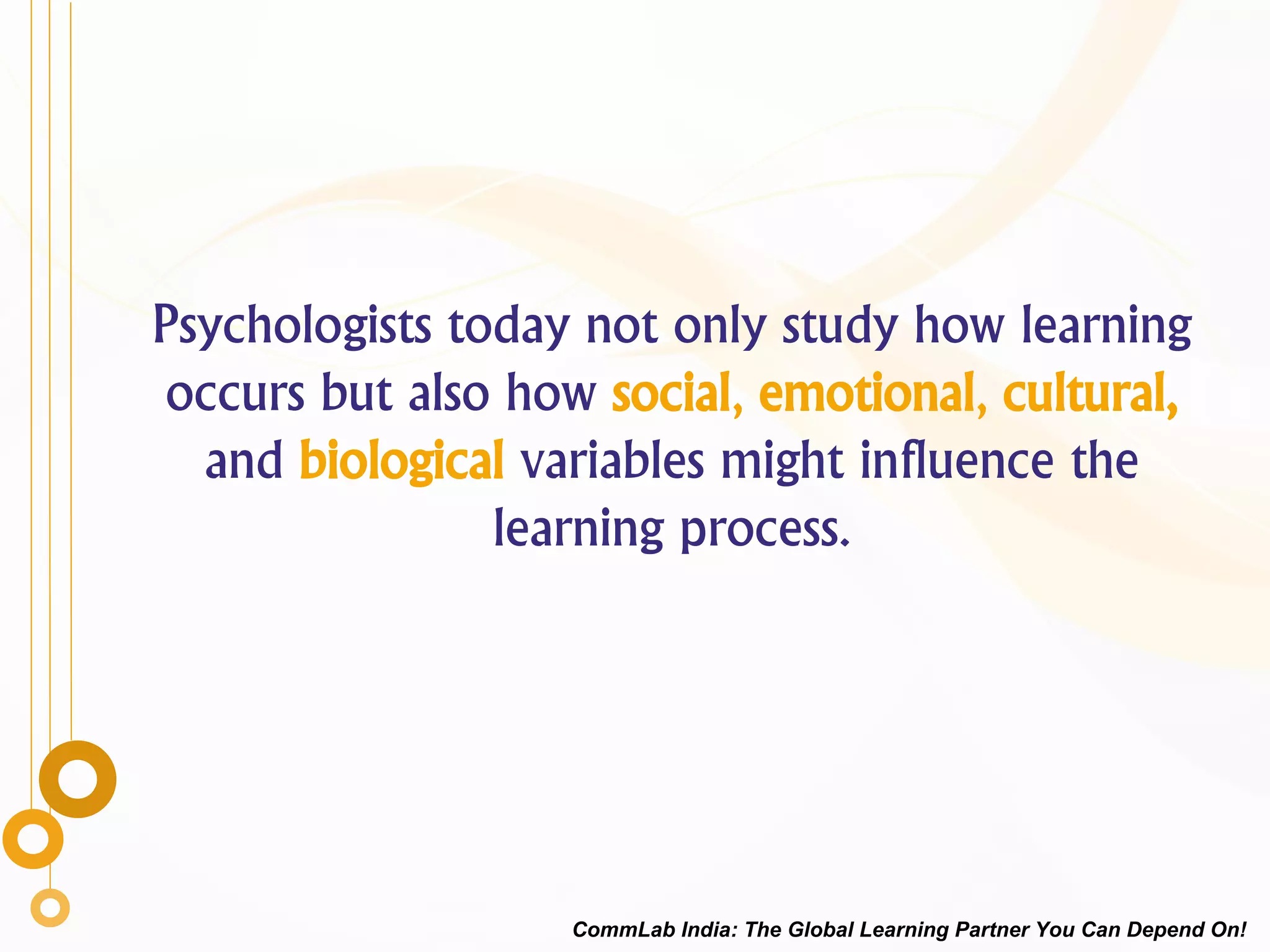 Psychologists today not only study how learning occurs but also how social, emotional, cultural, and biological variables might influence the learning process.

CommLab India: The Global Learning Partner You Can Depend On!